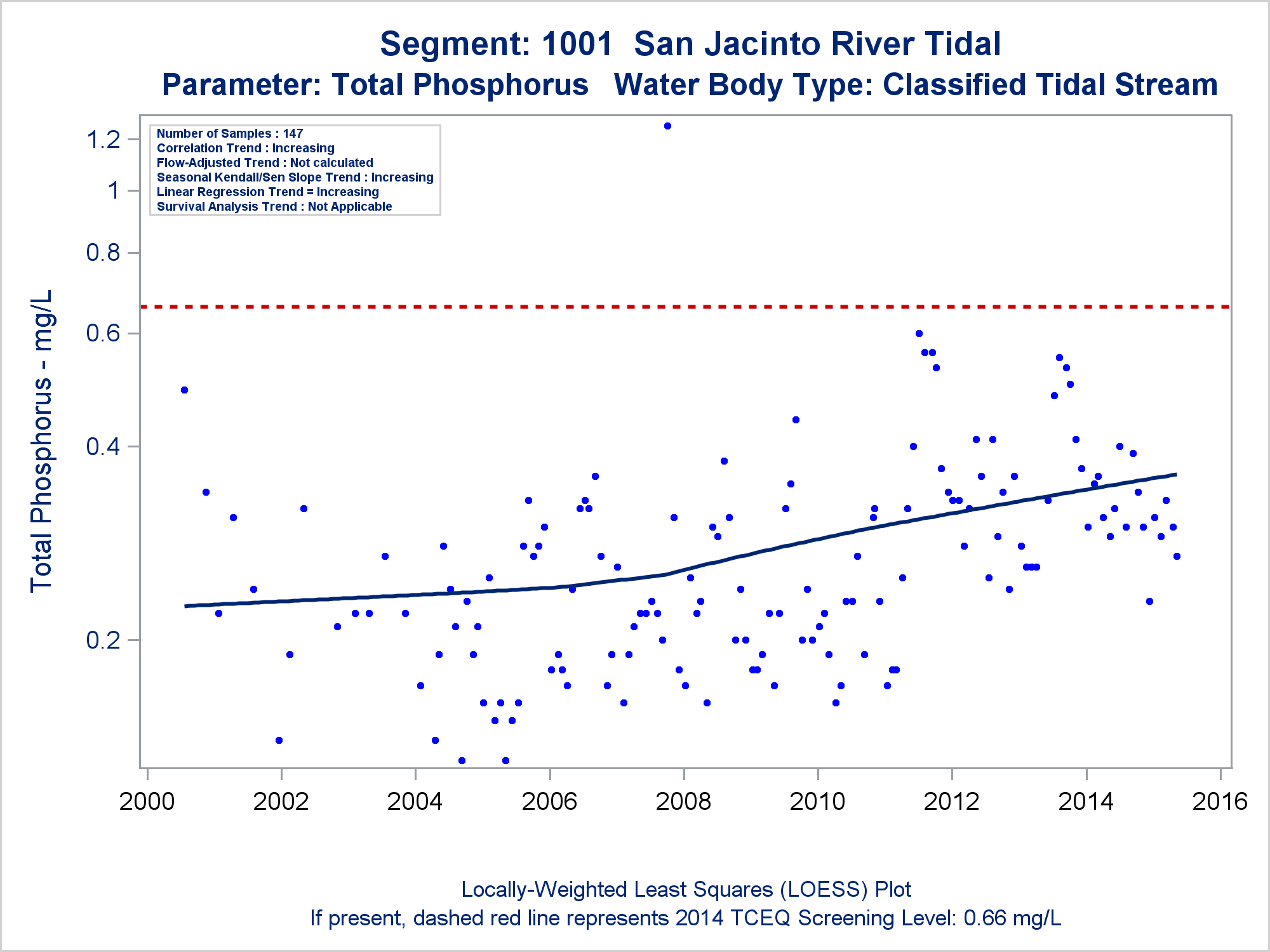 Segment: 1001 San Jacinto River Tidal
Parameter: Total Phosphorus Water Body Type: Classified Tidal Stream

Number of Samples : 147
Correlation Trend : Increasing
Flow-Adjusted Trend : Not calculated
Seasonal Kendall/Sen Slope Trend : Increasing
Linear Regression Trend = Increasing
Survival Analysis Trend : Not Applicable

Total Phosphorus - mg/L

1.2
1
0.8
0.6
0.4
0.2

2000
2002
2004
2006
2008
2010
2012
2014
2016

Locally-Weighted Least Squares (LOESS) Plot
If present, dashed red line represents 2014 TCEQ Screening Level: 0.66 mg/L